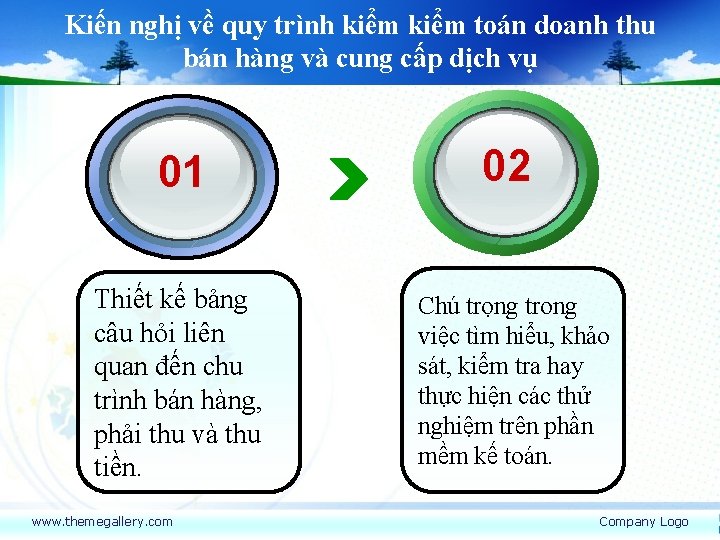 Kiến nghị về quy trình kiểm kiểm toán doanh thu bán hàng và cung cấp dịch vụ

01

02

Thiết kế bảng câu hỏi liên quan đến chu trình bán hàng, phải thu và thu tiền.

Chú trọng trong việc tìm hiểu, khảo sát, kiểm tra hay thực hiện các thử nghiệm trên phần mềm kế toán.

www.themegallery.com

Company Logo